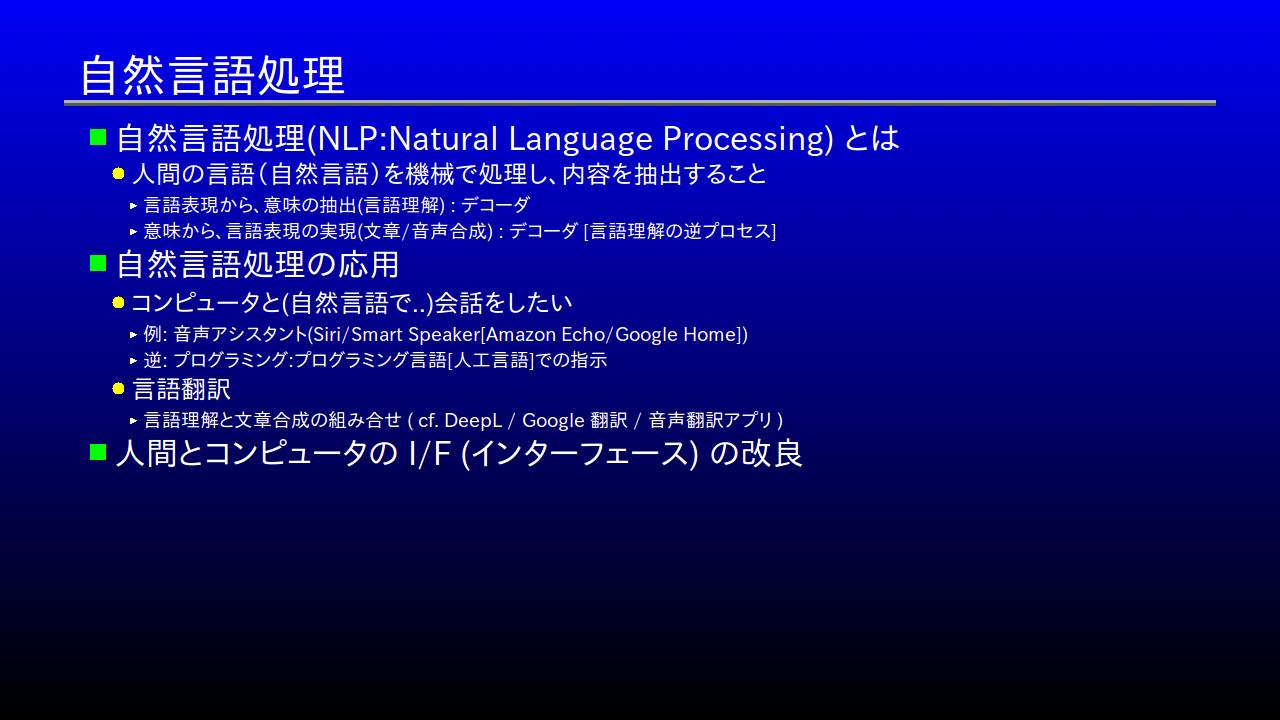 自然言語処理

自然言語処理(NLP:Natural Language Processing) とは

人間の言語（自然言語）を機械で処理し、内容を抽出すること

言語表現から、意味の抽出(言語理解) : デコーダ

意味から、言語表現の実現(文章/音声合成) : デコーダ [言語理解の逆プロセス]

自然言語処理の応用

コンピュータと(自然言語で..)会話をしたい

例: 音声アシスタント(Siri/Smart Speaker[Amazon Echo/Google Home])

逆: プログラミング:プログラミング言語[人工言語]での指示

言語翻訳

言語理解と文章合成の組み合せ ( cf. DeepL / Google 翻訳 / 音声翻訳アプリ )

人間とコンピュータの I/F (インターフェース) の改良